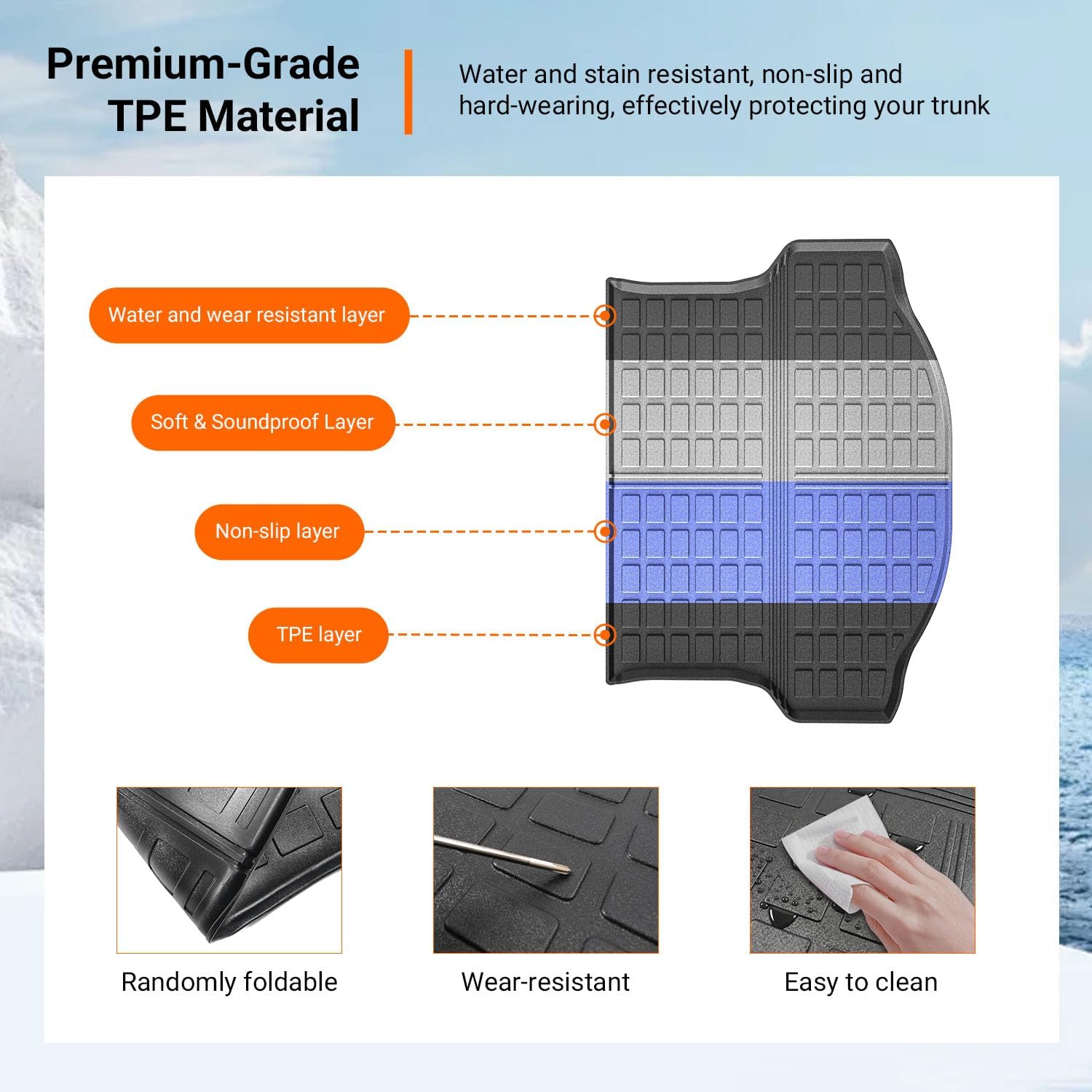 Premium-Grade TPE Material

Water and stain resistant, non-slip and hard-wearing, effectively protecting your trunk

Water and wear resistant layer

Soft & Soundproof Layer

Non-slip layer

TPE layer

Randomly foldable

Wear-resistant

Easy to clean